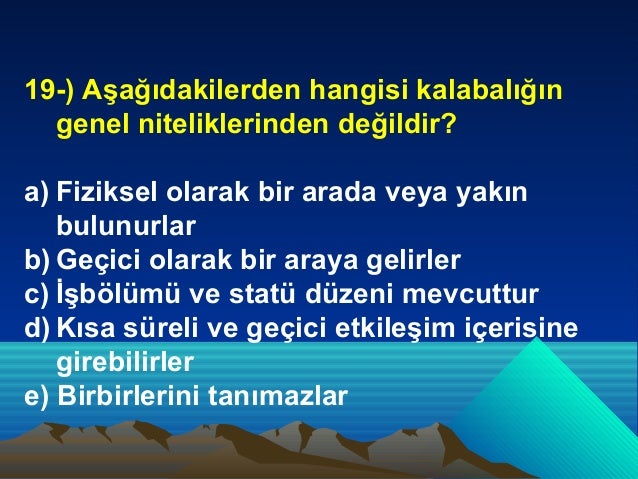 19-) Aşağıdakilerden hangisi kalabalığın genel niteliklerinden değildir?

a) Fiziksel olarak bir arada veya yakın bulunurlar
b) Geçici olarak bir araya gelirler
c) İşbölümü ve statü düzeni mevcuttur
d) Kısa süreli ve geçici etkileşim içerisine girebilirler
e) Birbirlerini tanımazlar